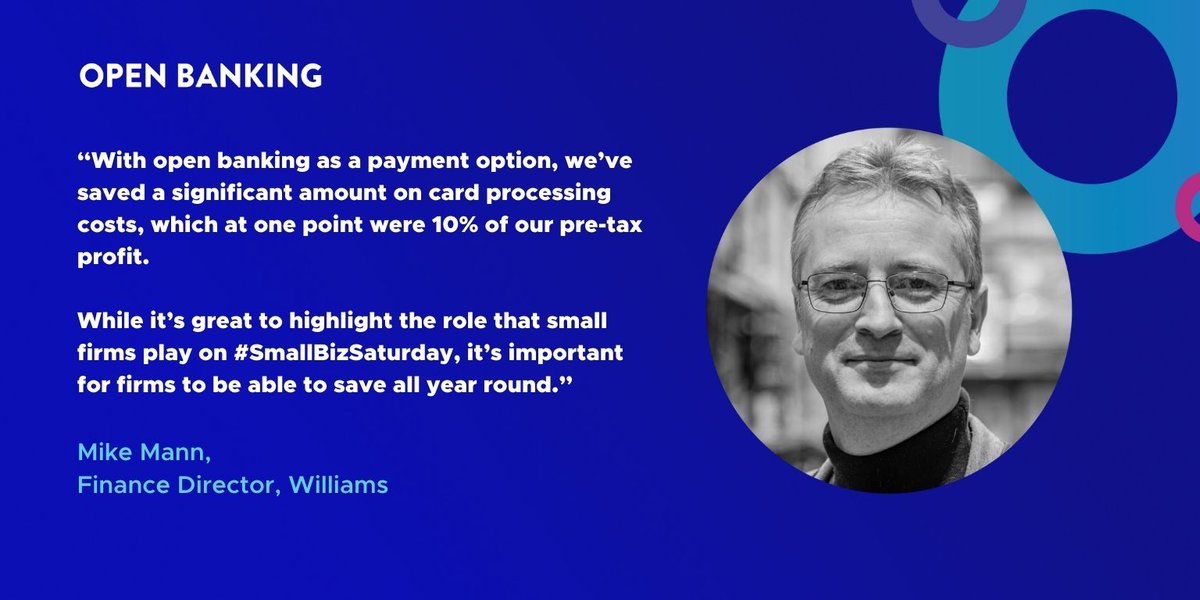 OPEN BANKING

“With open banking as a payment option, we’ve saved a significant amount on card processing costs, which at one point were 10% of our pre-tax profit.

While it’s great to highlight the role that small firms play on #SmallBizSaturday, it’s important for firms to be able to save all year round.”

Mike Mann,
Finance Director, Williams